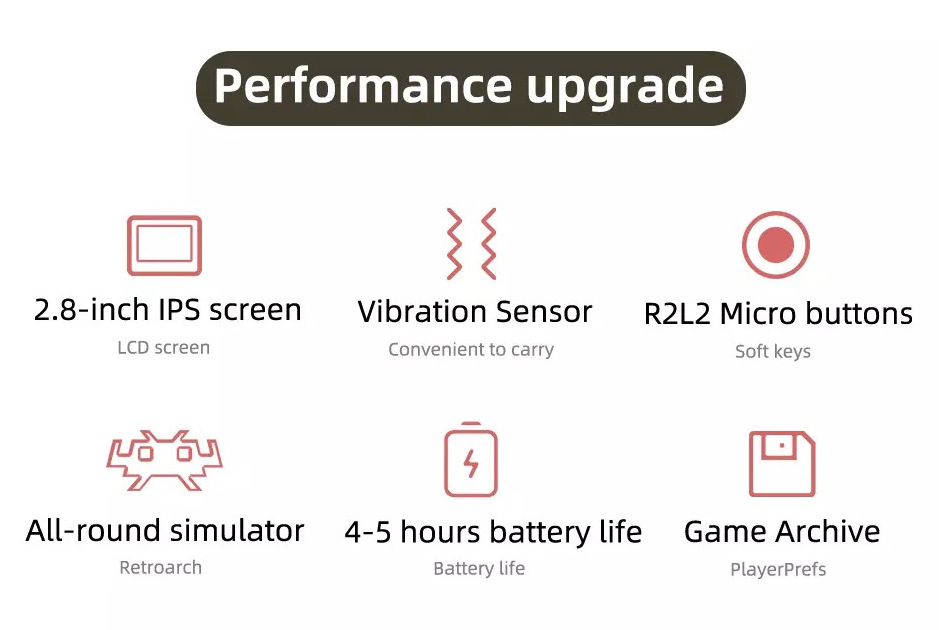 Performance upgrade

2.8-inch IPS screen
LCD screen

Vibration Sensor
Convenient to carry

R2L2 Micro buttons
Soft keys

All-round simulator
Retroarch

4-5 hours battery life
Battery life

Game Archive
PlayerPrefs